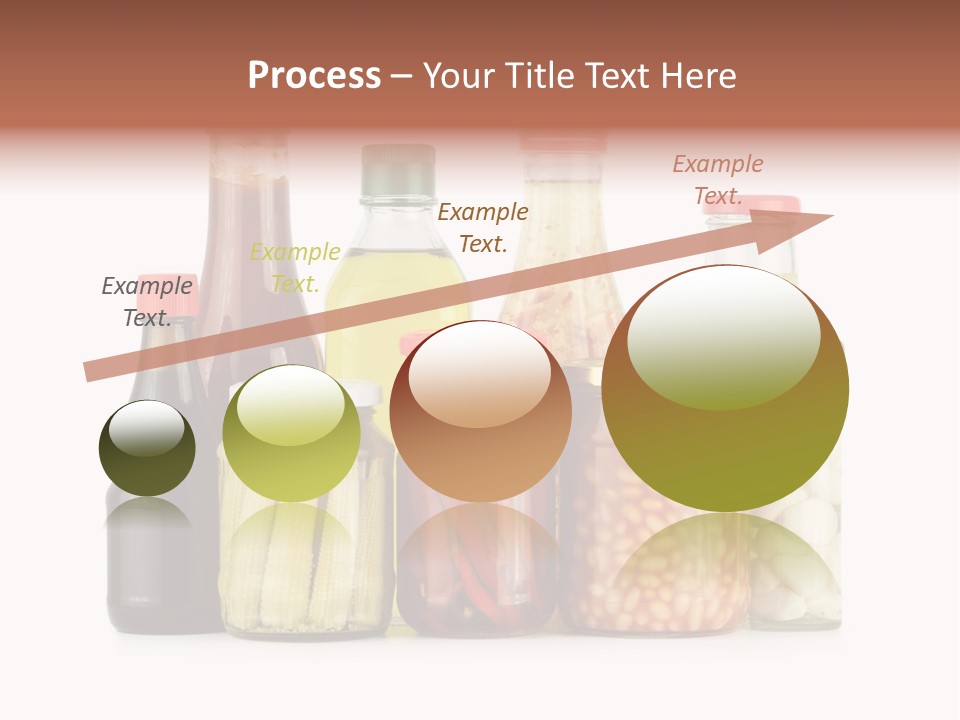 Process – Your Title Text Here

Example Text.

Example Text.

Example Text.

Example Text.